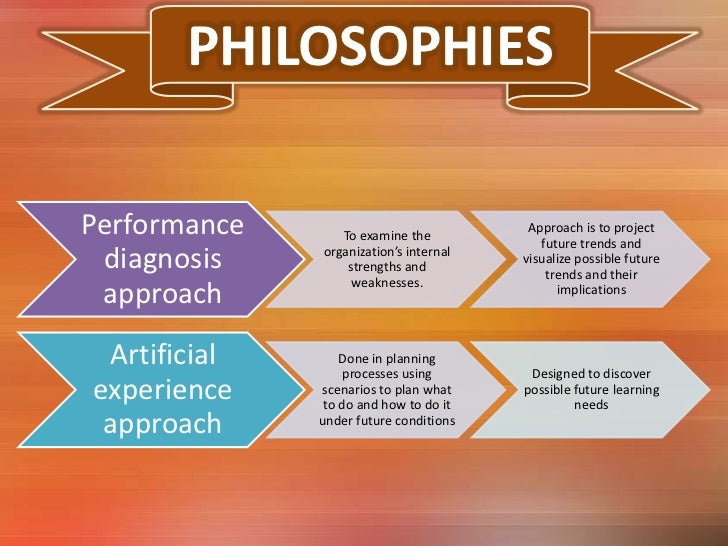 PHILOSOPHIES

Performance diagnosis approach

To examine the organization's internal strengths and weaknesses.

Approach is to project future trends and visualize possible future trends and their implications

Artificial experience approach

Done in planning processes using scenarios to plan what to do and how to do it under future conditions

Designed to discover possible future learning needs